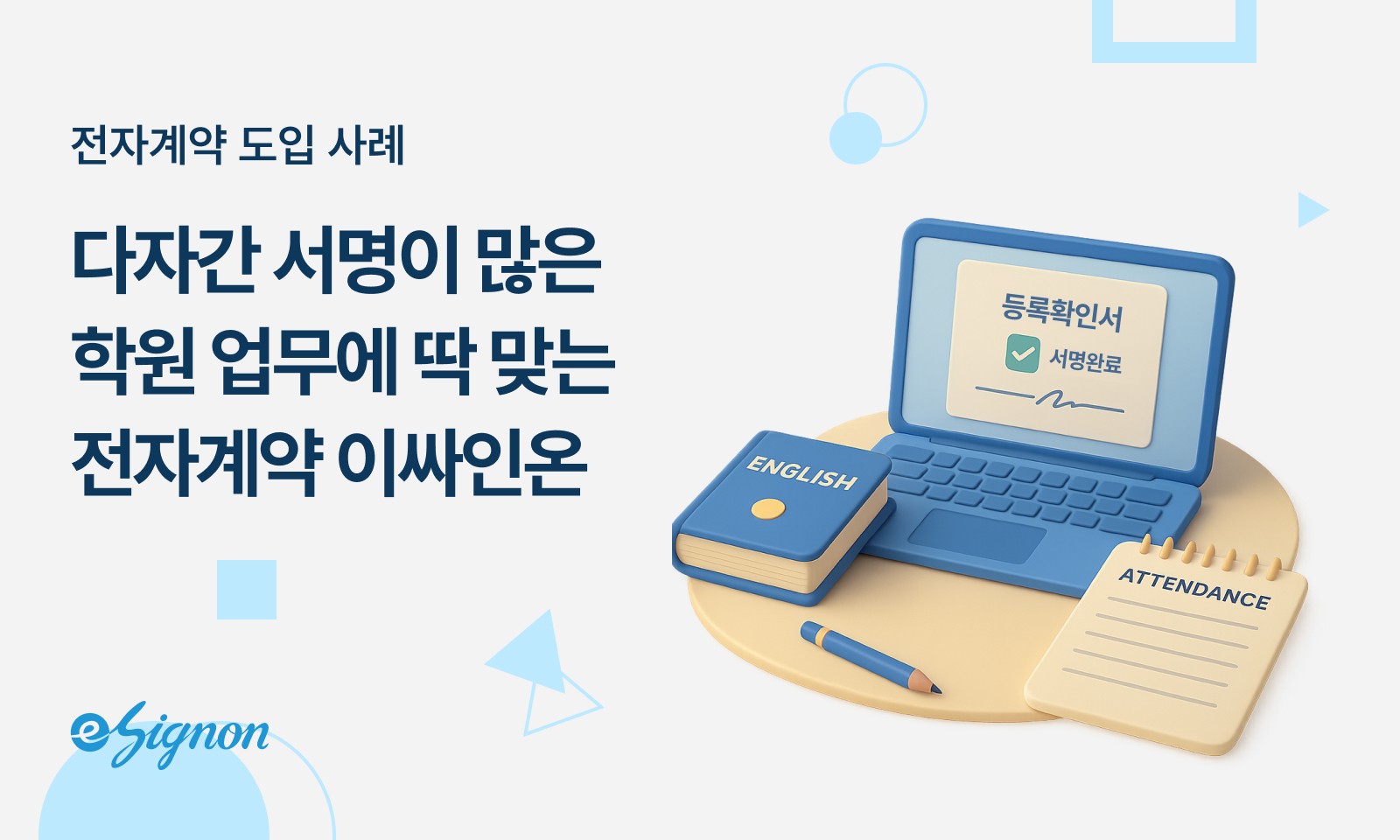 전자계약 도입 사례

다자간 서명이 많은 학원 업무에 딱 맞는 전자계약 이싸인온

등록확인서
서명완료

ENGLISH

ATTENDANCE

eSignon